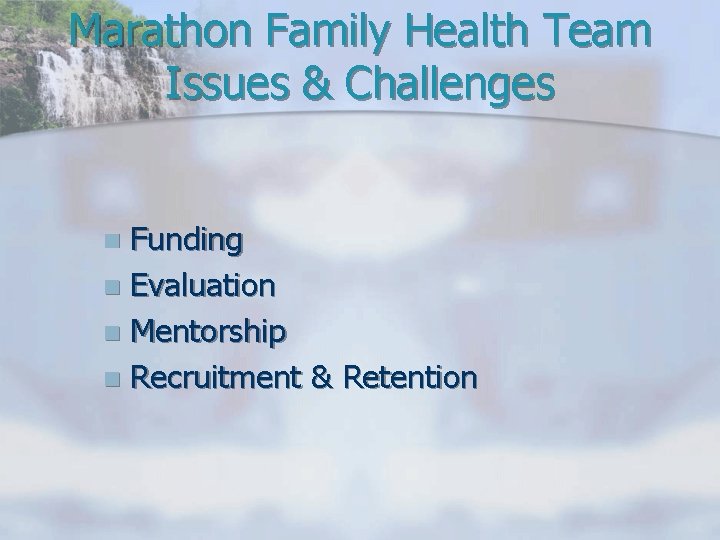 Marathon Family Health Team
Issues & Challenges

- Funding
- Evaluation
- Mentorship
- Recruitment & Retention